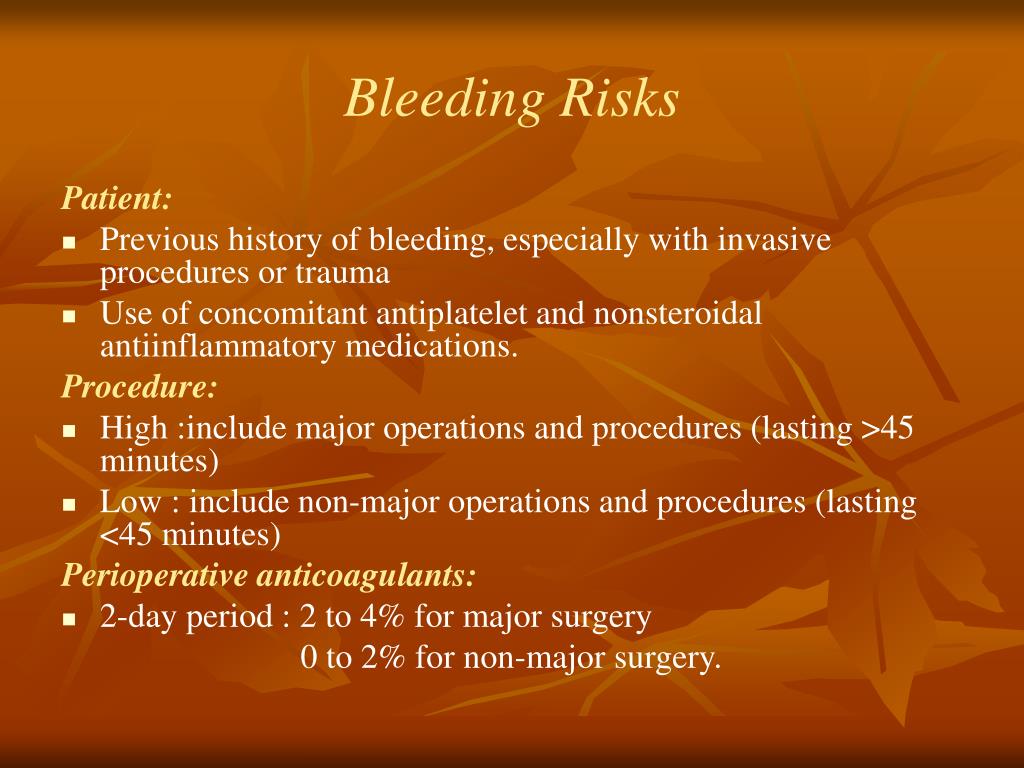 Bleeding Risks

Patient:

- Previous history of bleeding, especially with invasive procedures or trauma
- Use of concomitant antiplatelet and nonsteroidal antiinflammatory medications.

Procedure:

- High :include major operations and procedures (lasting >45 minutes)
- Low : include non-major operations and procedures (lasting <45 minutes)

Perioperative anticoagulants:

- 2-day period : 2 to 4% for major surgery
0 to 2% for non-major surgery.